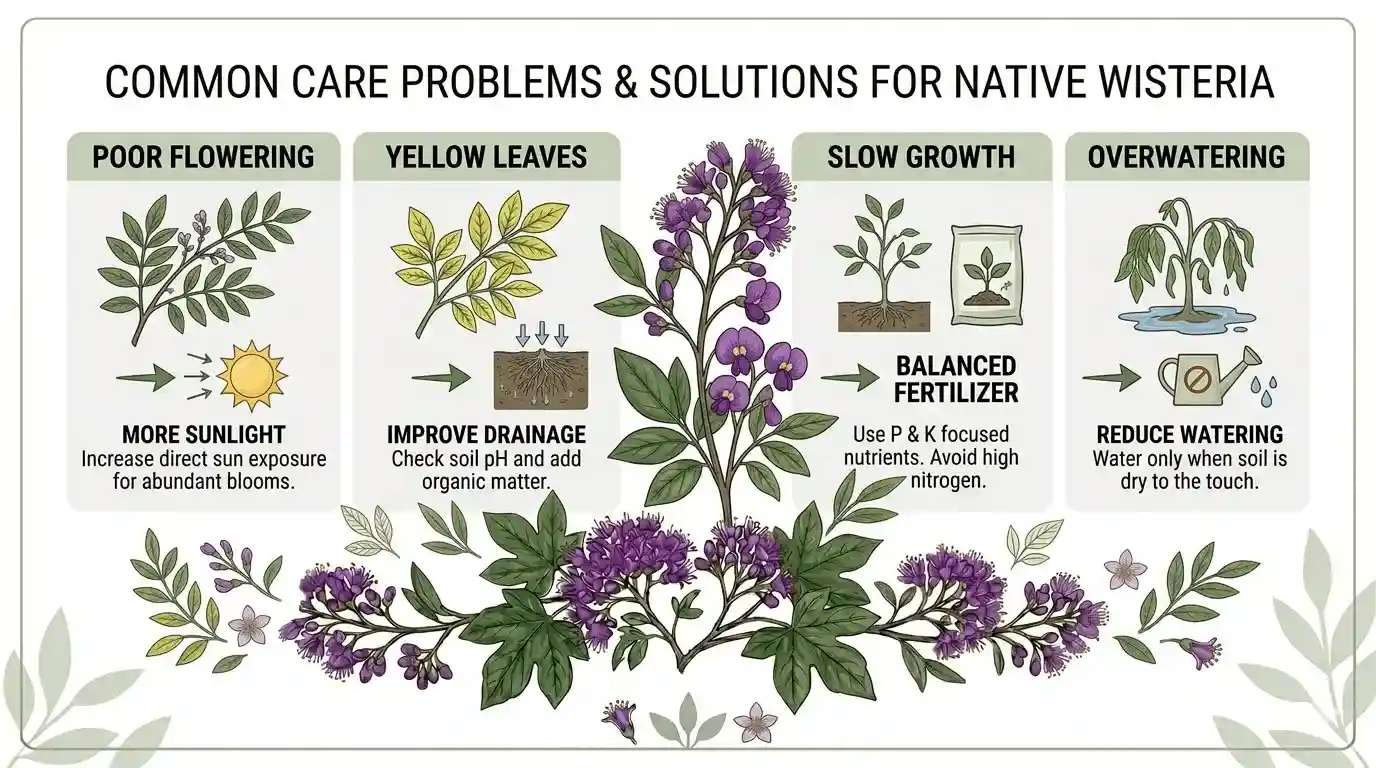 COMMON CARE PROBLEMS & SOLUTIONS FOR NATIVE WISTERIA

POOR FLOWERING

MORE SUNLIGHT
Increase direct sun exposure for abundant blooms.

YELLOW LEAVES

IMPROVE DRAINAGE
Check soil pH and add organic matter.

SLOW GROWTH

BALANCED FERTILIZER
Use P & K focused nutrients. Avoid high nitrogen.

OVERWATERING

REDUCE WATERING
Water only when soil is dry to the touch.